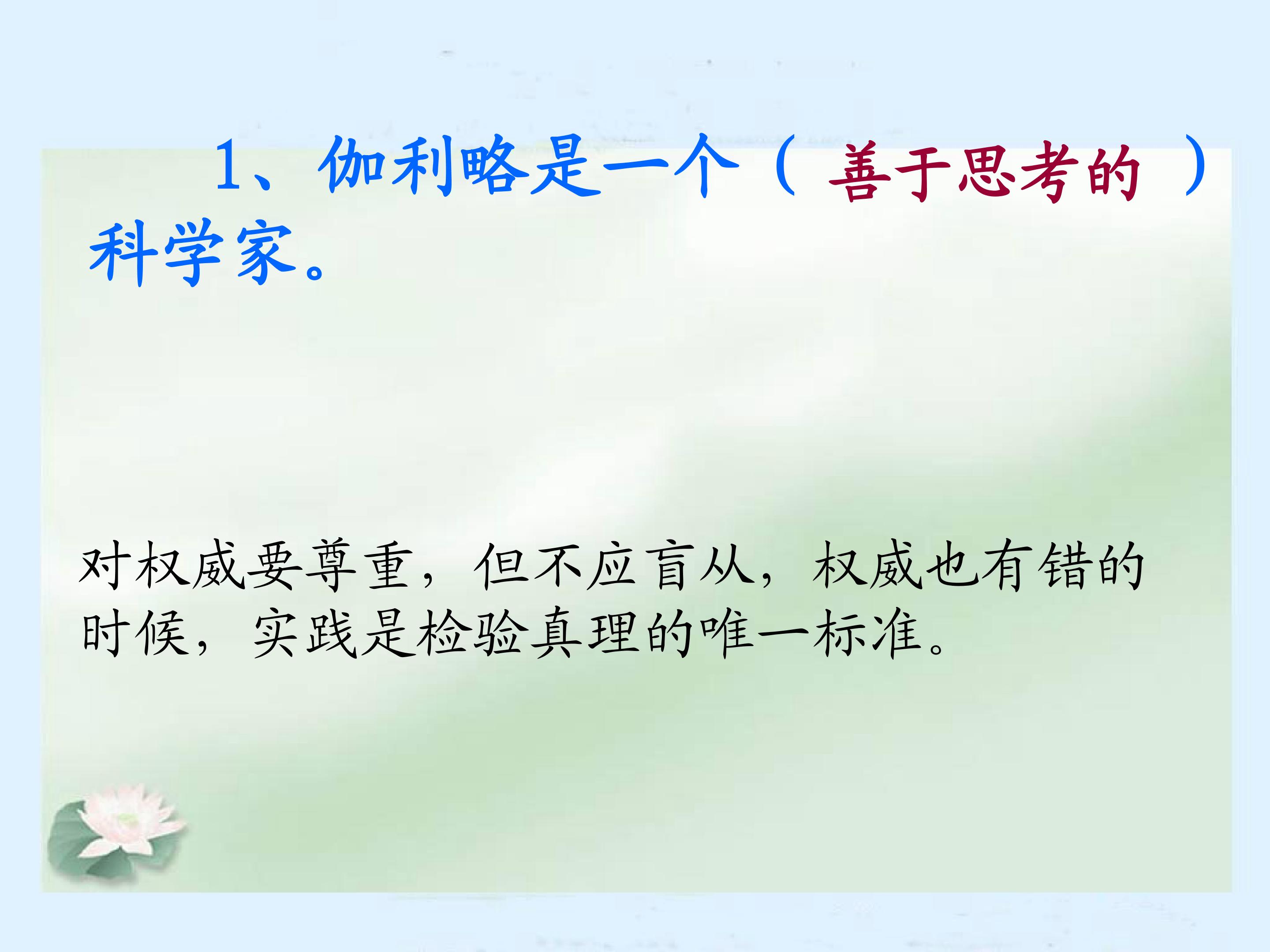 1、伽利略是一个（ 善于思考的 ）科学家。

对权威要尊重，但不应盲从，权威也有错的时候，实践是检验真理的唯一标准。